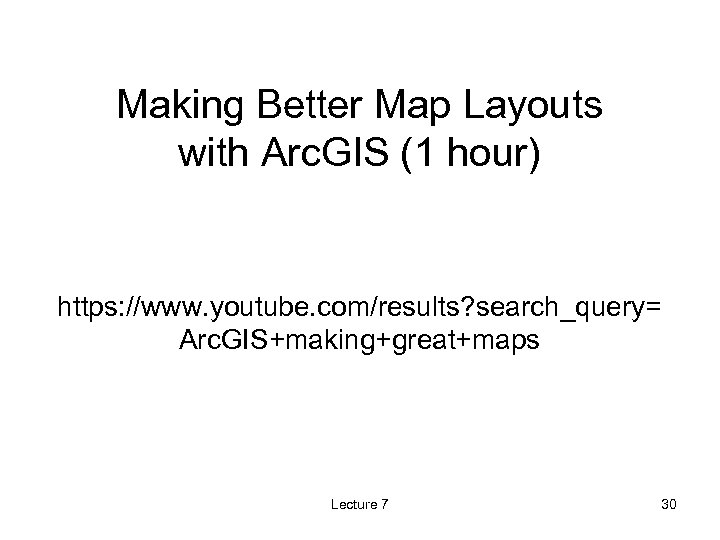 Making Better Map Layouts with ArcGIS (1 hour)

https://www.youtube.com/results?search_query=ArcGIS+making+great+maps

Lecture 7

30